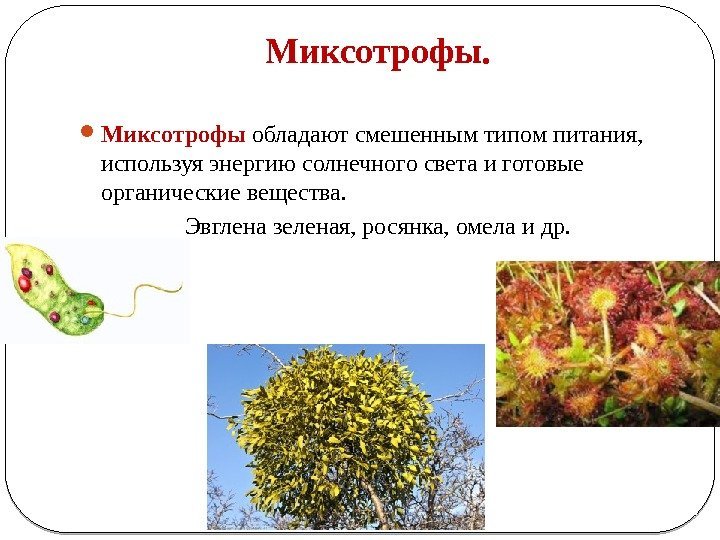 Миксотрофы.

Миксотрофы обладают смешенным типом питания, используя энергию солнечного света и готовые органические вещества.

Эвглена зеленая, росянка, омела и др.